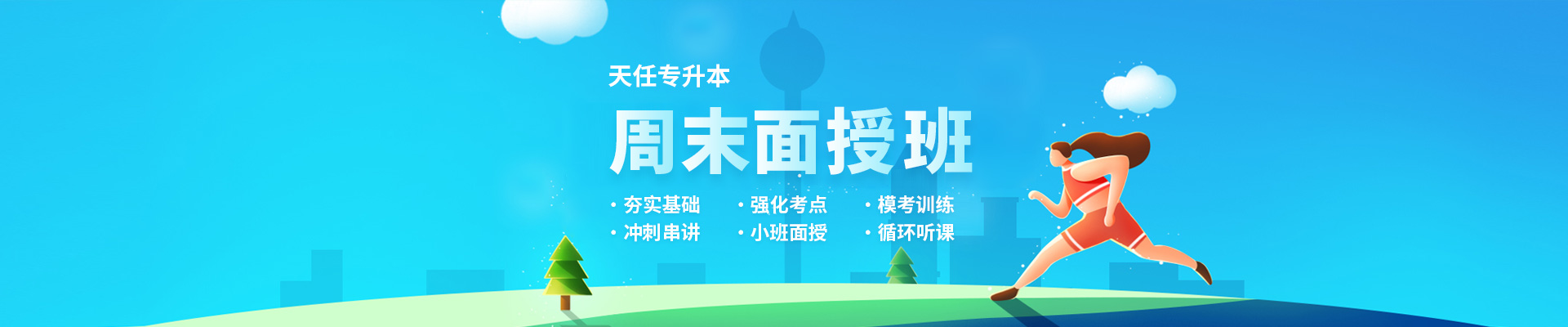 天任专升本

周末面授班

· 夯实基础 · 强化考点 · 模考训练
· 冲刺串讲 · 小班面授 · 循环听课